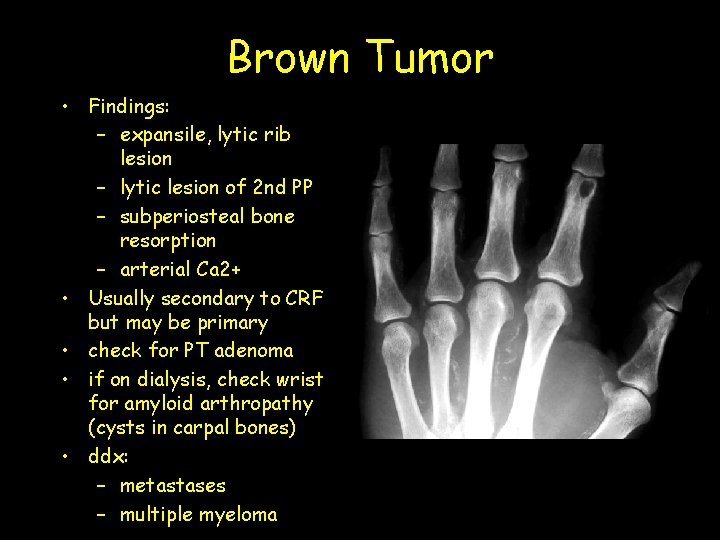 Brown Tumor

• Findings:
  – expansile, lytic rib lesion
  – lytic lesion of 2nd PP
  – subperiosteal bone resorption
  – arterial Ca2+
• Usually secondary to CRF but may be primary
• check for PT adenoma
• if on dialysis, check wrist for amyloid arthropathy (cysts in carpal bones)
• ddx:
  – metastases
  – multiple myeloma